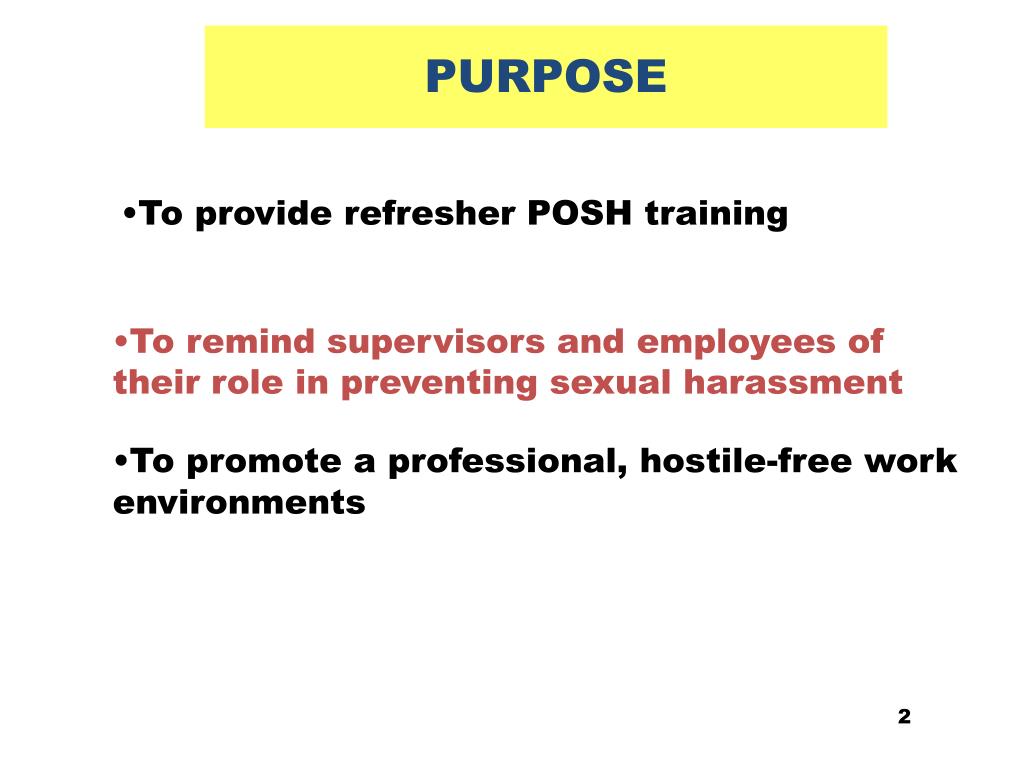 PURPOSE

•To provide refresher POSH training

•To remind supervisors and employees of their role in preventing sexual harassment

•To promote a professional, hostile-free work environments

2